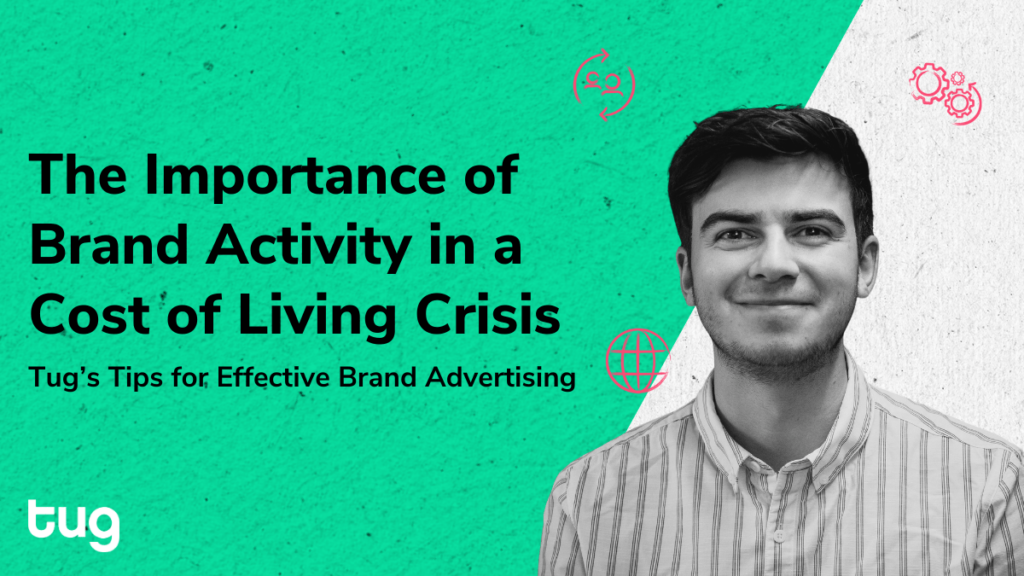 The Importance of Brand Activity in a Cost of Living Crisis

Tug's Tips for Effective Brand Advertising

tug